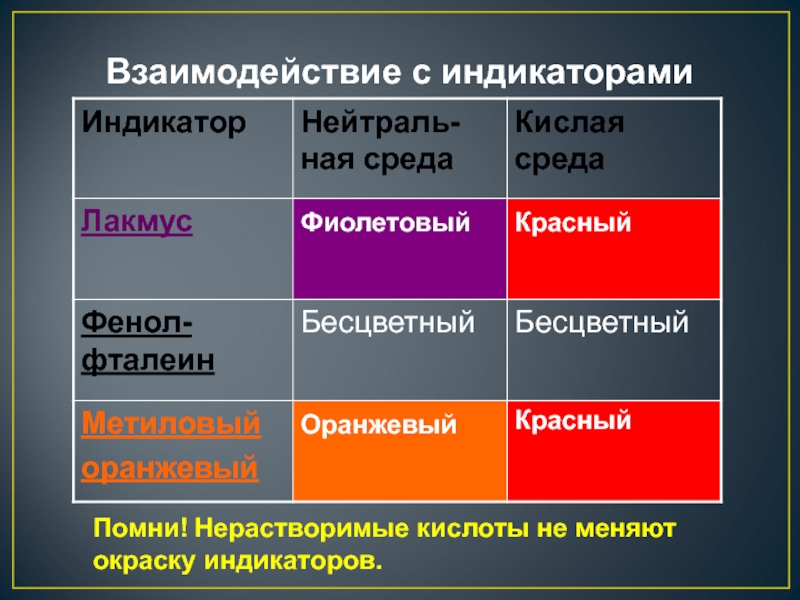 Взаимодействие с индикаторами

| Индикатор | Нейтральная среда | Кислая среда |
|---|---|---|
| Лакмус | Фиолетовый | Красный |
| Фенолфталеин | Бесцветный | Бесцветный |
| Метиловый оранжевый | Оранжевый | Красный |

Помни! Нерастворимые кислоты не меняют окраску индикаторов.